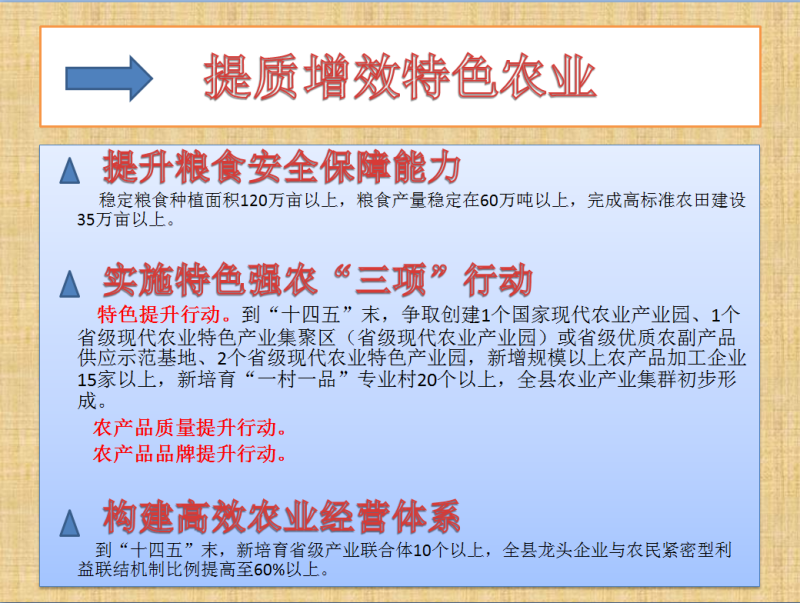 提质增效特色农业

提升粮食安全保障能力

稳定粮食种植面积120万亩以上，粮食产量稳定在60万吨以上，完成高标准农田建设35万亩以上。

实施特色强农“三项”行动

特色提升行动。到“十四五”末，争取创建1个国家现代农业产业园、1个省级现代农业特色产业集聚区（省级现代农业产业园）或省级优质农副产品供应示范基地、2个省级现代农业特色产业园，新增规模以上农产品加工企业15家以上，新培育“一村一品”专业村20个以上，全县农业产业集群初步形成。

农产品质量提升行动。

农产品品牌提升行动。

构建高效农业经营体系

到“十四五”末，新培育省级产业联合体10个以上，全县龙头企业与农民紧密型利益联结机制比例提高至60%以上。